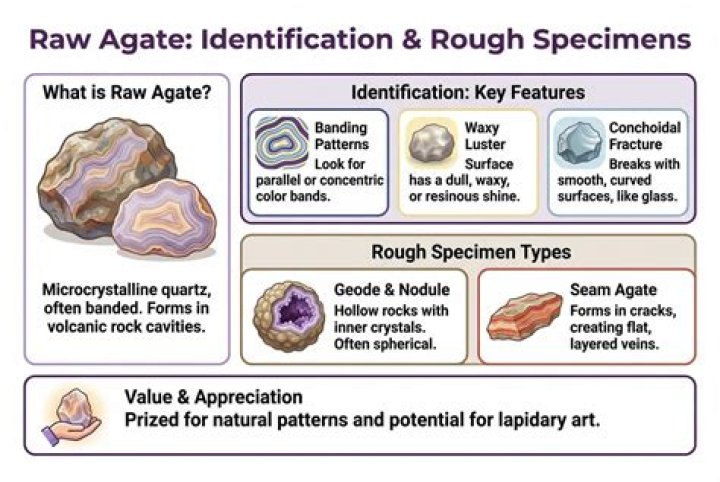 Raw Agate: Identification & Rough Specimens

What is Raw Agate?

Microcrystalline quartz, often banded. Forms in volcanic rock cavities.

Identification: Key Features

Banding Patterns
Look for parallel or concentric color bands.

Waxy Luster
Surface has a dull, waxy, or resinous shine.

Conchoidal Fracture
Breaks with smooth, curved surfaces, like glass.

Rough Specimen Types

Geode & Nodule
Hollow rocks with inner crystals. Often spherical.

Seam Agate
Forms in cracks, creating flat, layered veins.

Value & Appreciation
Prized for natural patterns and potential for lapidary art.